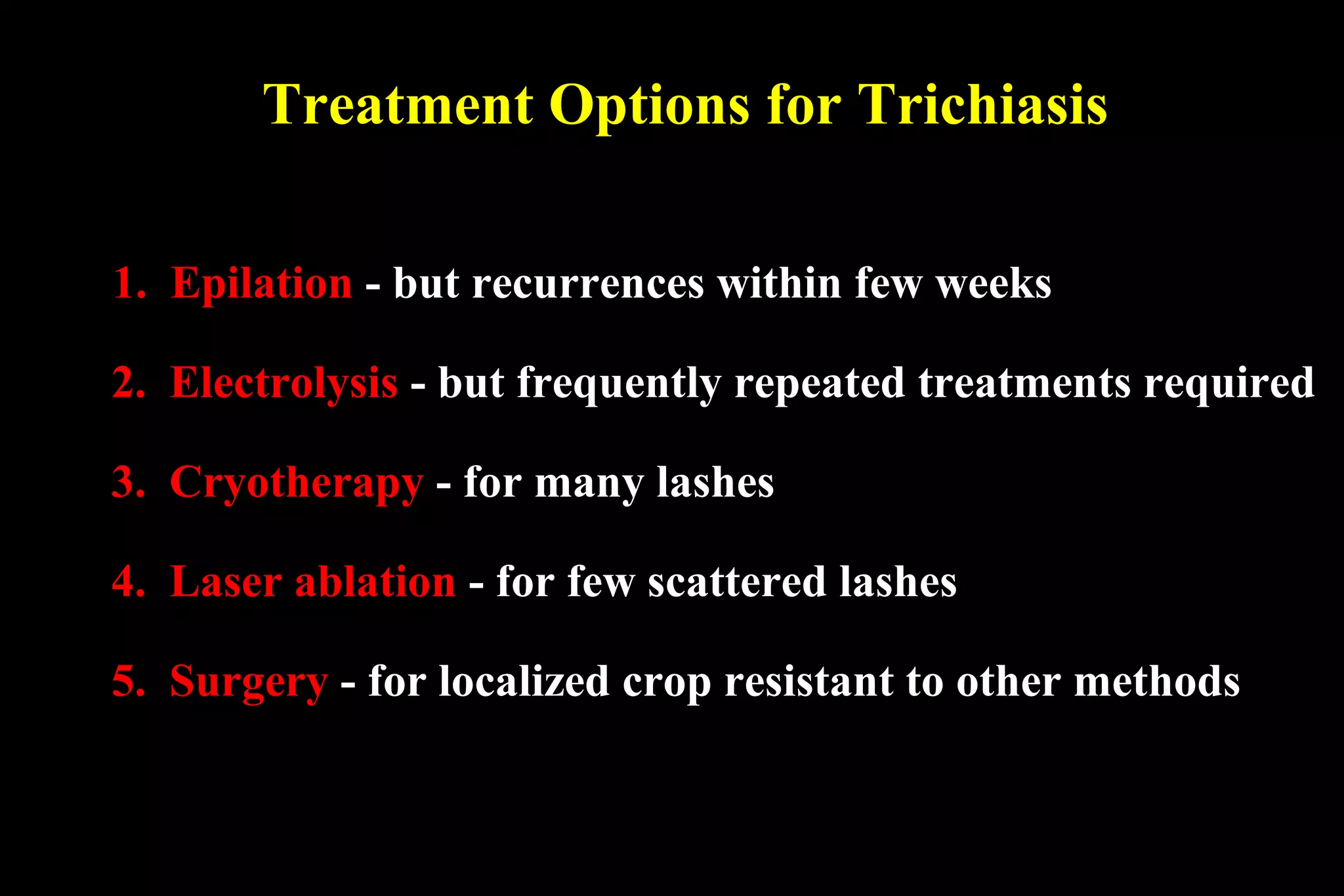 Treatment Options for Trichiasis

1. Epilation - but recurrences within few weeks

2. Electrolysis - but frequently repeated treatments required

3. Cryotherapy - for many lashes

4. Laser ablation - for few scattered lashes

5. Surgery - for localized crop resistant to other methods